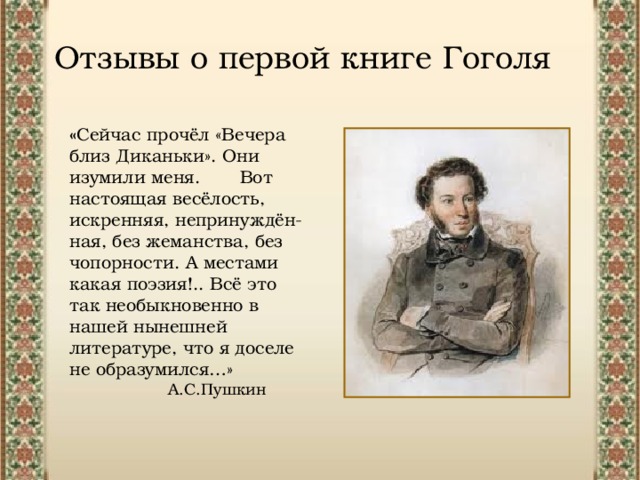 Отзывы о первой книге Гоголя

«Сейчас прочёл «Вечера близ Диканьки». Они изумили меня. Вот настоящая весёлость, искренняя, непринуждённая, без жеманства, без чопорности. А местами какая поэзия!.. Всё это так необыкновенно в нашей нынешней литературе, что я доселе не образумился…»

А.С.Пушкин